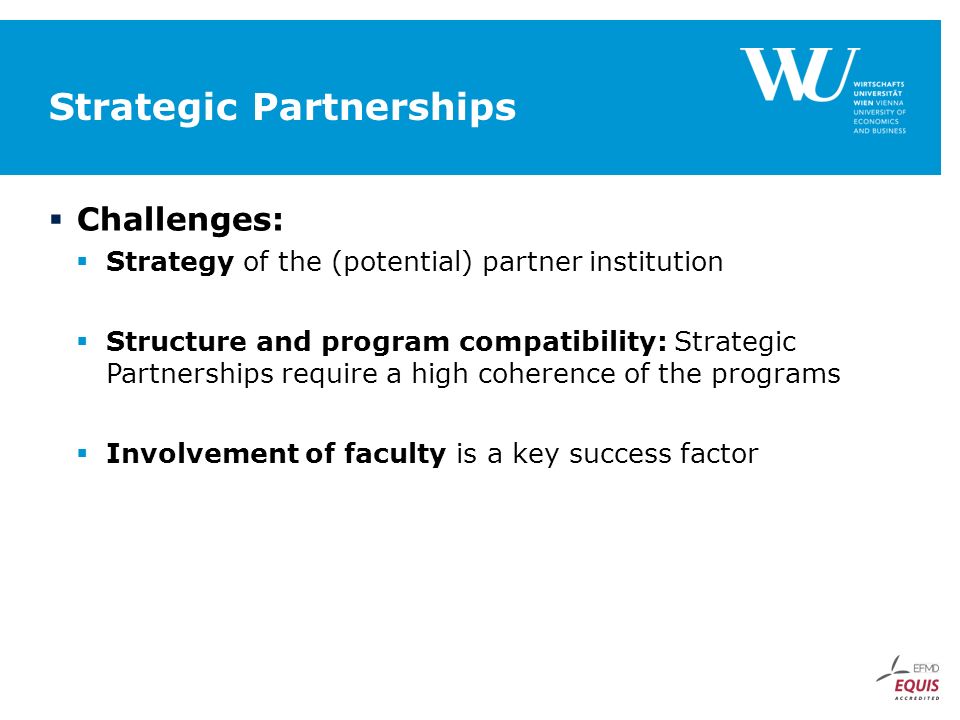 Strategic Partnerships

WU WIRTSCHAFTS UNIVERSITÄT WIEN VIENNA UNIVERSITY OF ECONOMICS AND BUSINESS

▪ Challenges:

▪ Strategy of the (potential) partner institution

▪ Structure and program compatibility: Strategic Partnerships require a high coherence of the programs

▪ Involvement of faculty is a key success factor

EFMD EQUIS ACCREDITED